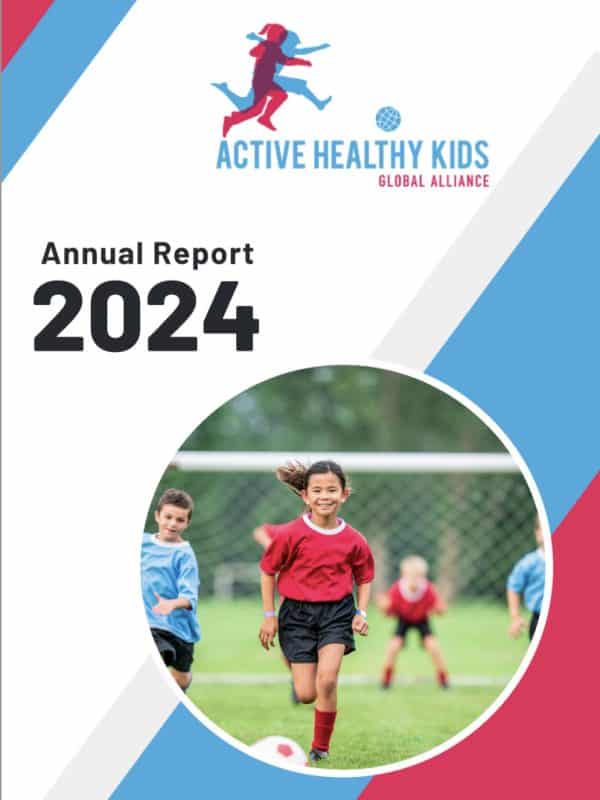 ACTIVE HEALTHY KIDS
GLOBAL ALLIANCE

Annual Report
2024